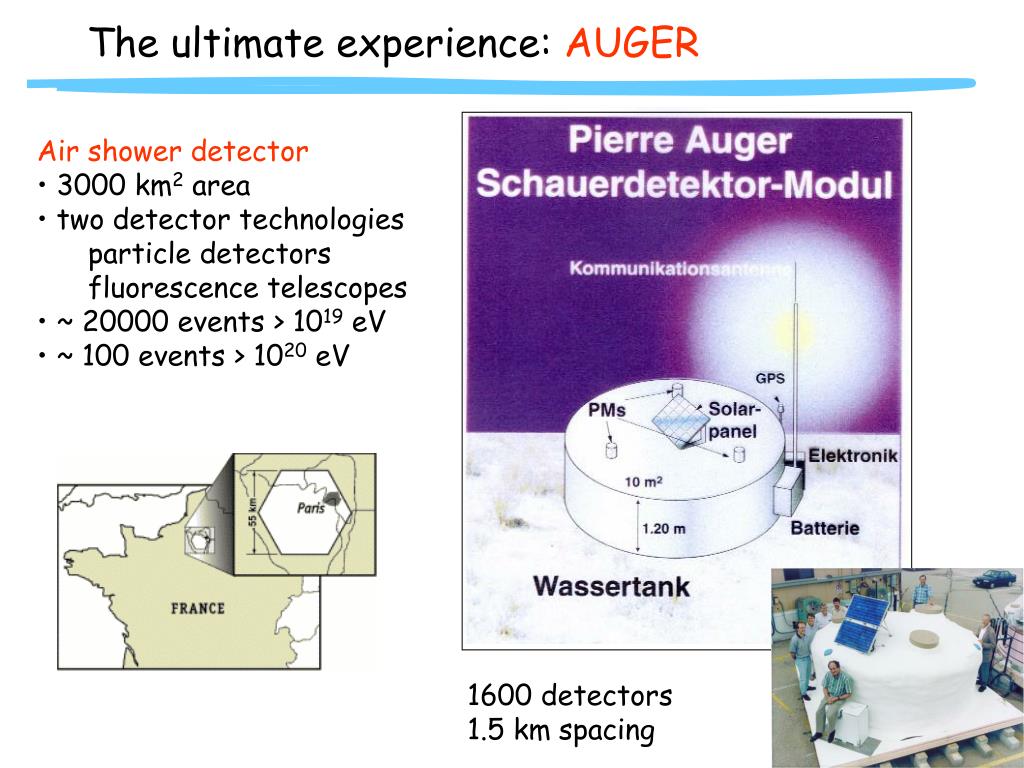 The ultimate experience: AUGER

Air shower detector
• 3000 km$^2$ area
• two detector technologies
particle detectors
fluorescence telescopes
• ~ 20000 events > $10^{19}$ eV
• ~ 100 events > $10^{20}$ eV

55 km
Paris
FRANCE

Pierre Auger
Schauerdetektor-Modul
Kommunikationsantenne
GPS
PMs
Solar-panel
Elektronik
10 m$^2$
1.20 m
Batterie
Wassertank

1600 detectors
1.5 km spacing